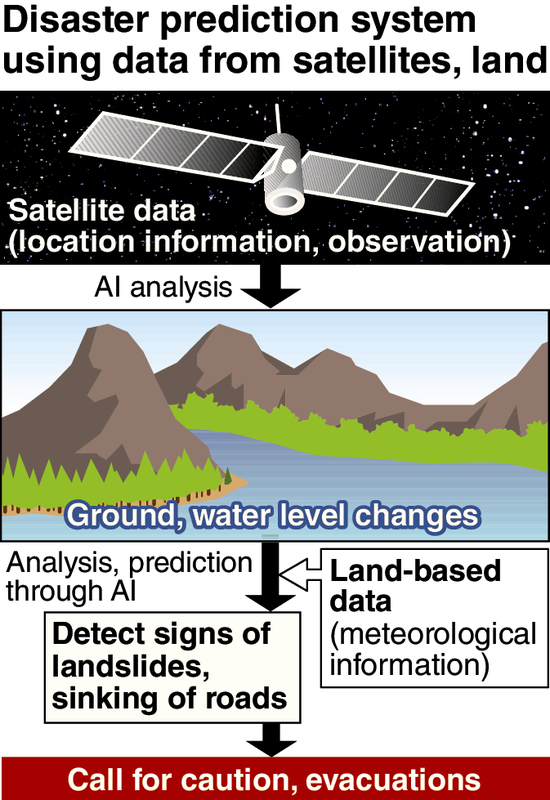 Disaster prediction system using data from satellites, land

Satellite data (location information, observation)

AI analysis

Ground, water level changes

Analysis, prediction through AI

Land-based data (meteorological information)

Detect signs of landslides, sinking of roads

Call for caution, evacuations